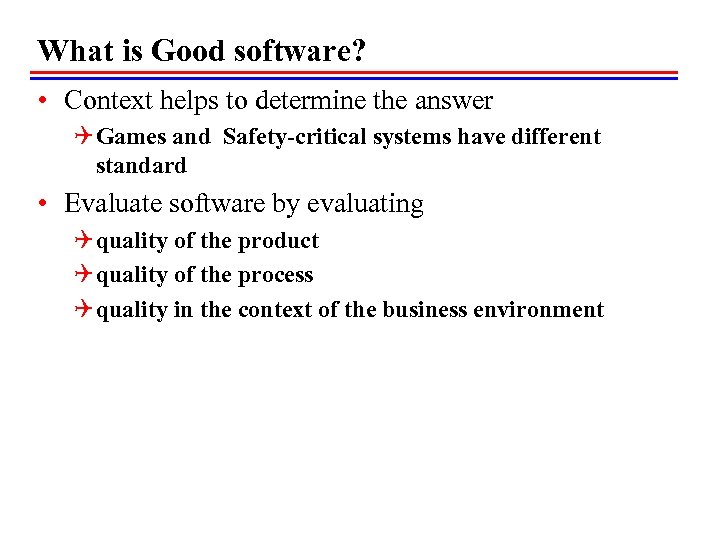 What is Good software?

• Context helps to determine the answer

Games and Safety-critical systems have different standard

• Evaluate software by evaluating

quality of the product

quality of the process

quality in the context of the business environment